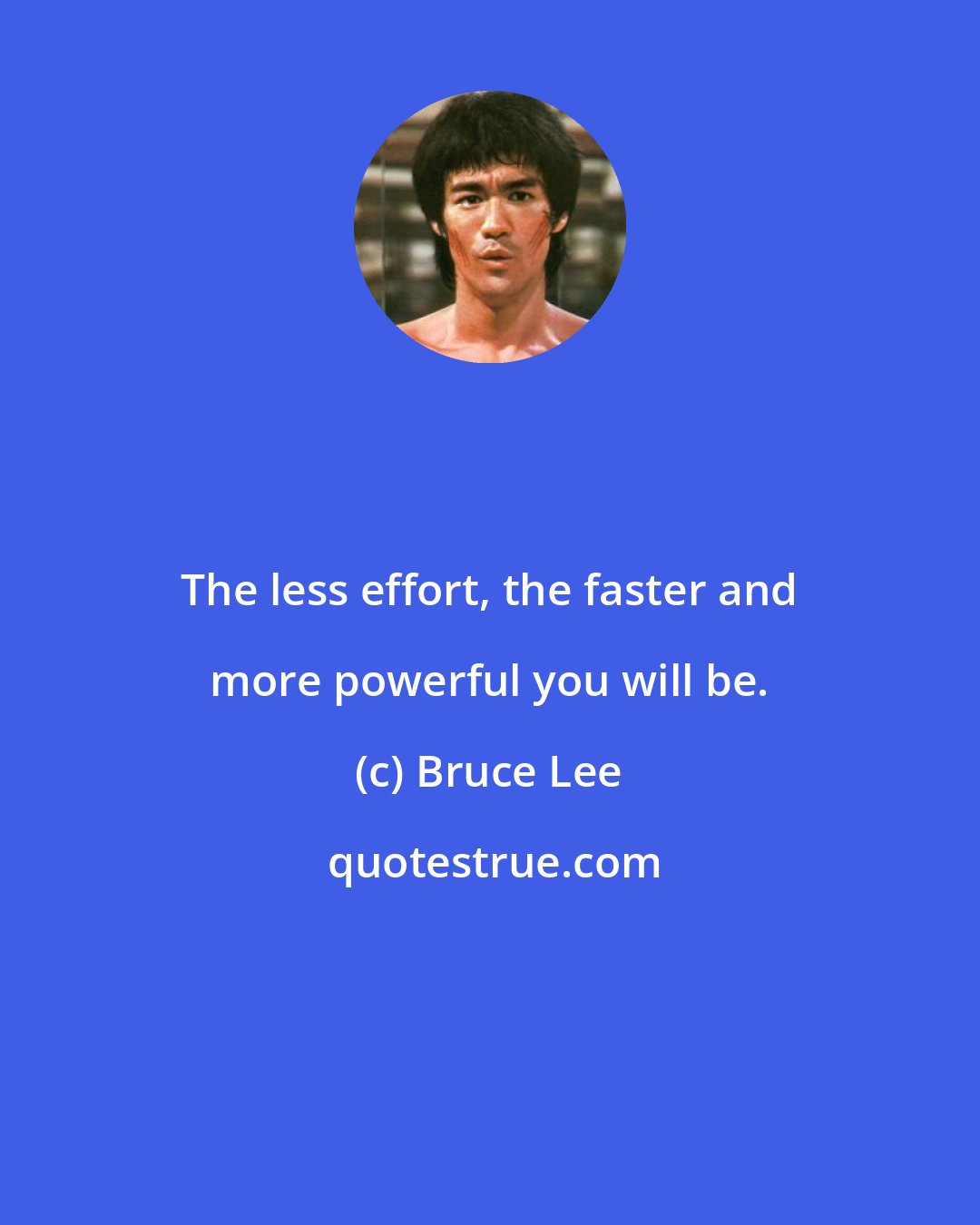 The less effort, the faster and more powerful you will be.

(c) Bruce Lee

quotestrue.com